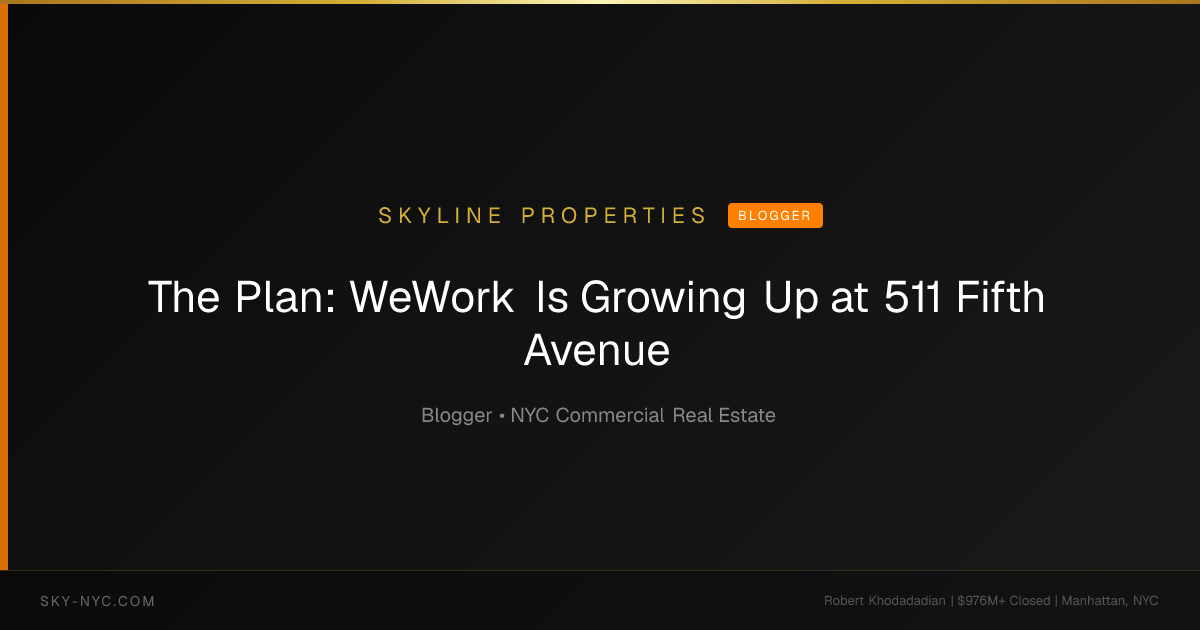 SKYLINE PROPERTIES BLOGGER

The Plan: WeWork Is Growing Up at 511 Fifth Avenue

Blogger • NYC Commercial Real Estate

SKY-NYC.COM

Robert Khodadadian | $976M+ Closed | Manhattan, NYC